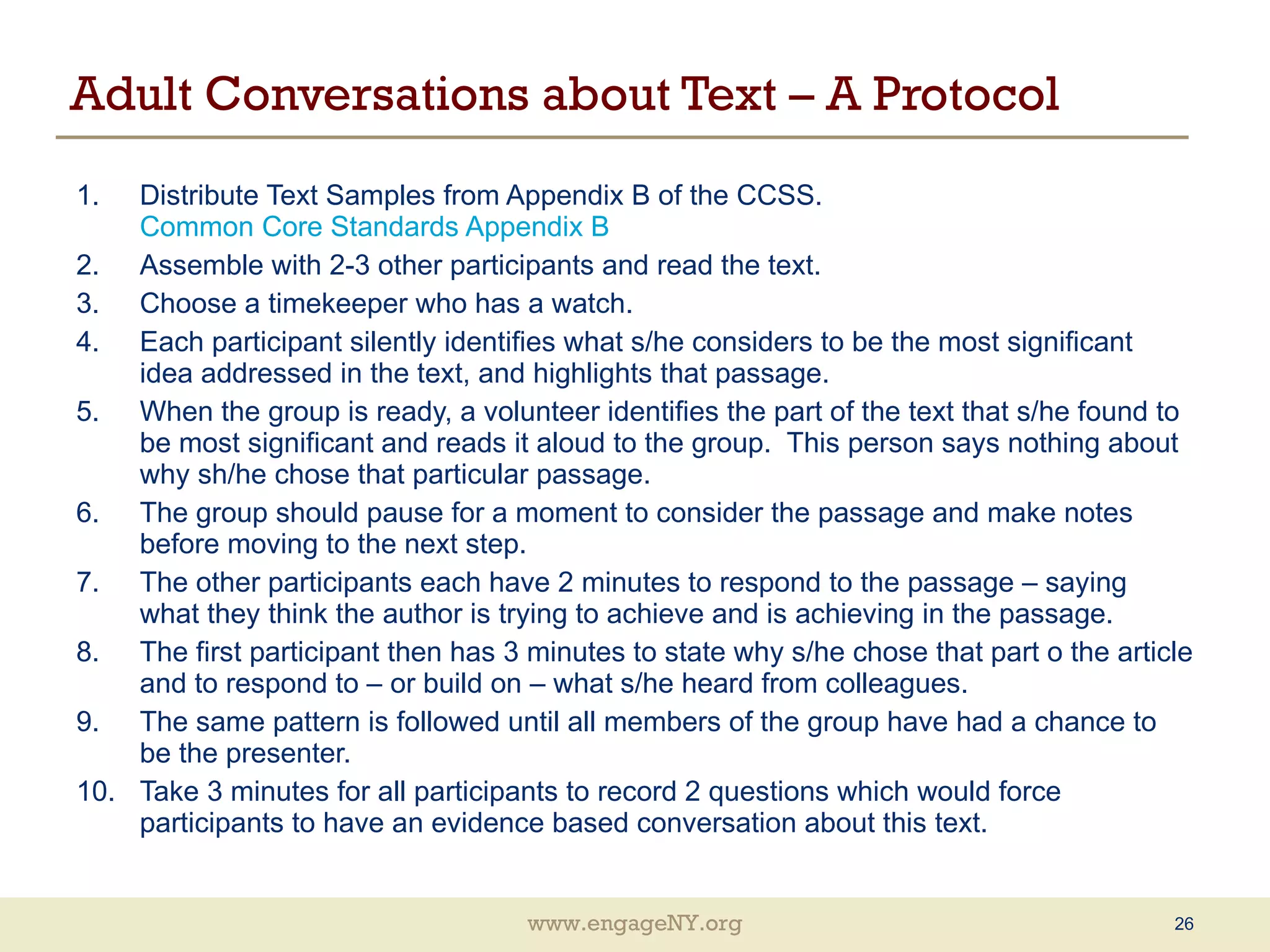 Adult Conversations about Text – A Protocol

1. Distribute Text Samples from Appendix B of the CCSS. Common Core Standards Appendix B
2. Assemble with 2-3 other participants and read the text.
3. Choose a timekeeper who has a watch.
4. Each participant silently identifies what s/he considers to be the most significant idea addressed in the text, and highlights that passage.
5. When the group is ready, a volunteer identifies the part of the text that s/he found to be most significant and reads it aloud to the group. This person says nothing about why sh/he chose that particular passage.
6. The group should pause for a moment to consider the passage and make notes before moving to the next step.
7. The other participants each have 2 minutes to respond to the passage – saying what they think the author is trying to achieve and is achieving in the passage.
8. The first participant then has 3 minutes to state why s/he chose that part o the article and to respond to – or build on – what s/he heard from colleagues.
9. The same pattern is followed until all members of the group have had a chance to be the presenter.
10. Take 3 minutes for all participants to record 2 questions which would force participants to have an evidence based conversation about this text.

www.engageNY.org

26